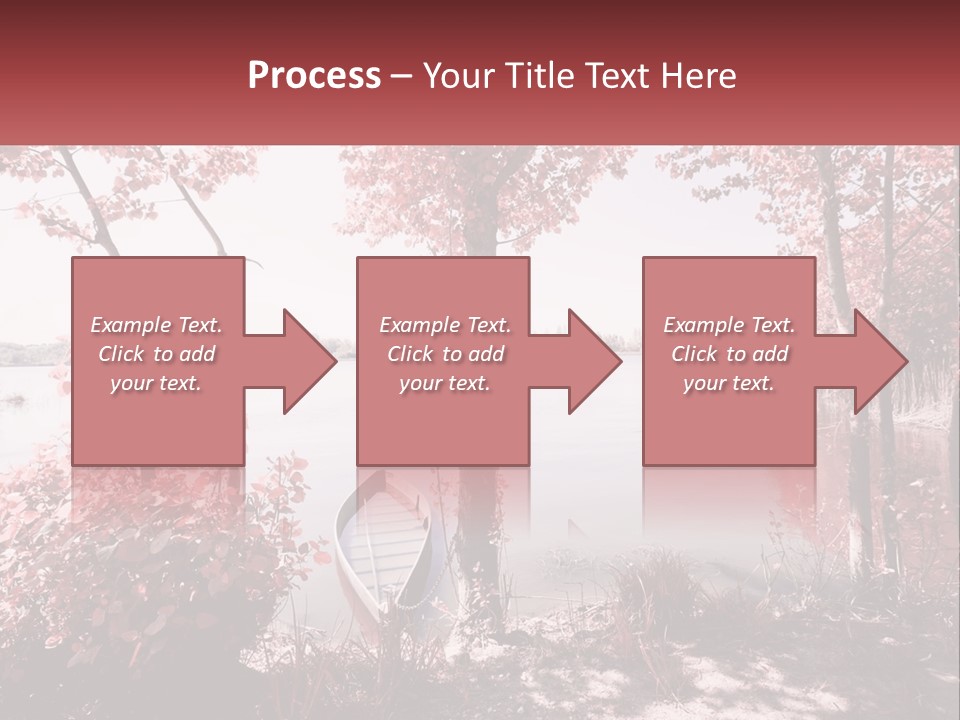 Process – Your Title Text Here

Example Text. Click to add your text.

Example Text. Click to add your text.

Example Text. Click to add your text.